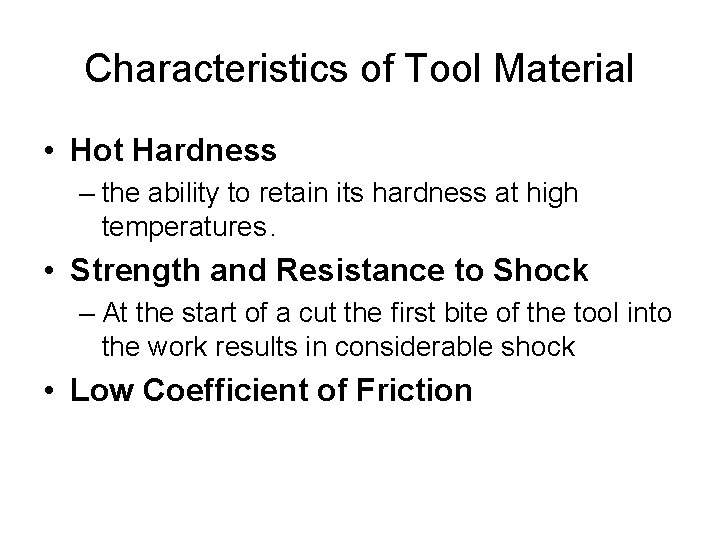 Characteristics of Tool Material

• Hot Hardness
– the ability to retain its hardness at high temperatures.

• Strength and Resistance to Shock
– At the start of a cut the first bite of the tool into the work results in considerable shock

• Low Coefficient of Friction